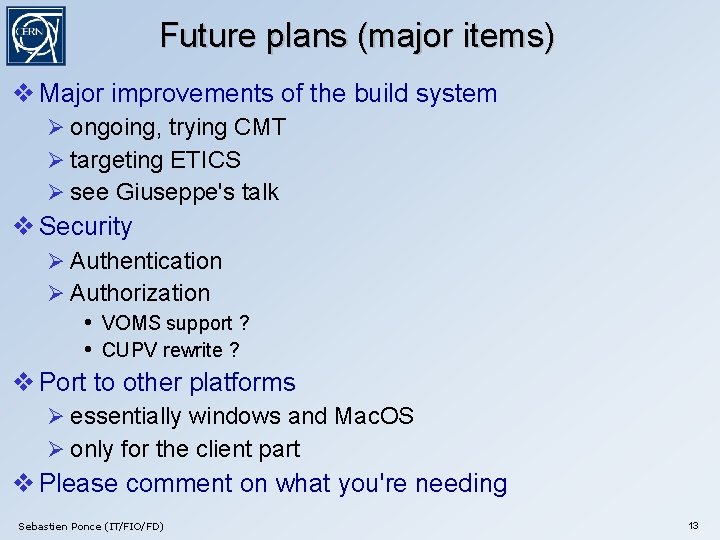 CERN

Future plans (major items)

❖ Major improvements of the build system
➢ ongoing, trying CMT
➢ targeting ETICS
➢ see Giuseppe's talk

❖ Security
➢ Authentication
➢ Authorization
• VOMS support ?
• CUPV rewrite ?

❖ Port to other platforms
➢ essentially windows and MacOS
➢ only for the client part

❖ Please comment on what you're needing

Sebastien Ponce (IT/FIO/FD)

13